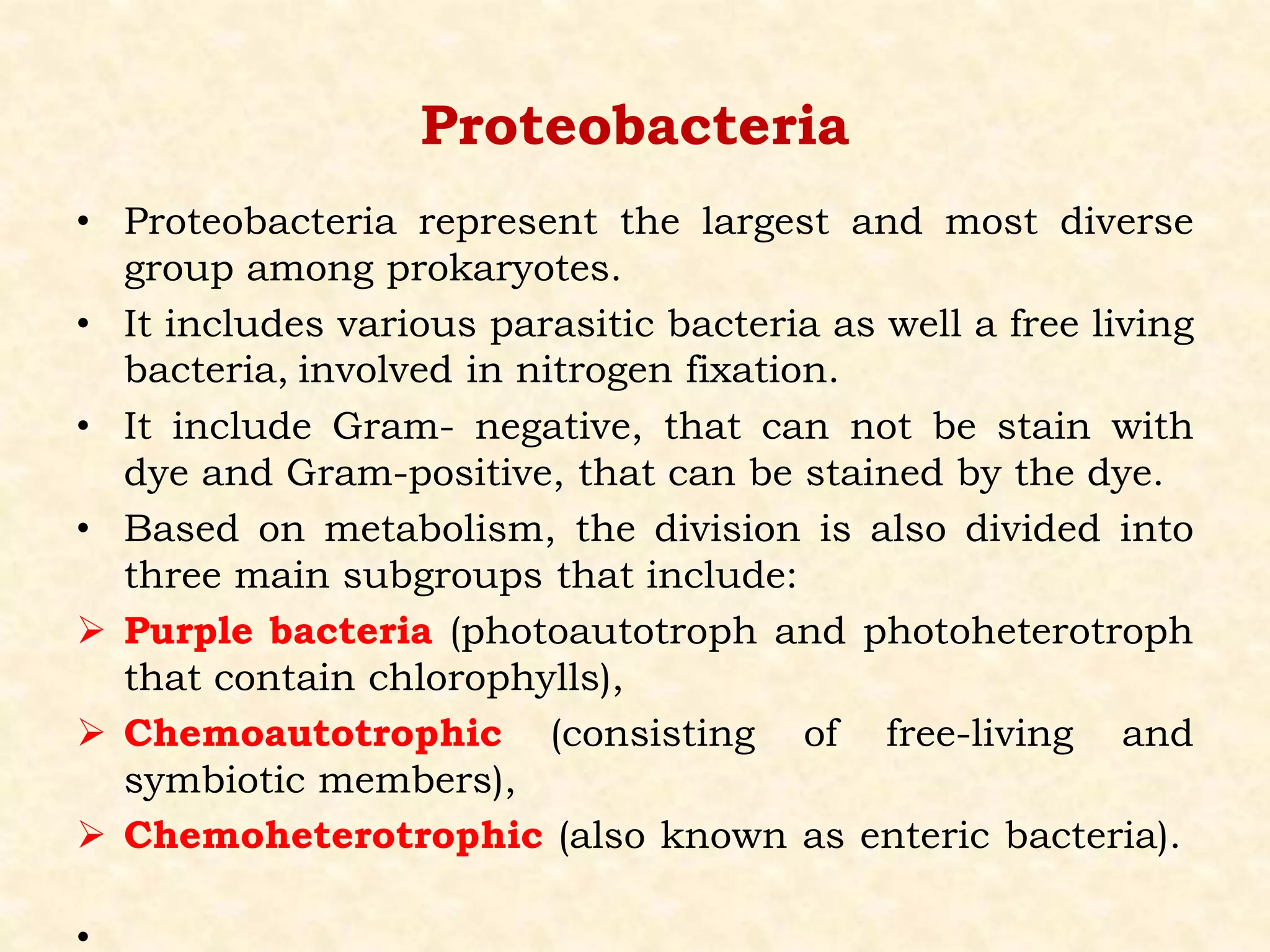 Proteobacteria

• Proteobacteria represent the largest and most diverse group among prokaryotes.
• It includes various parasitic bacteria as well a free living bacteria, involved in nitrogen fixation.
• It include Gram- negative, that can not be stain with dye and Gram-positive, that can be stained by the dye.
• Based on metabolism, the division is also divided into three main subgroups that include:
➢ Purple bacteria (photoautotroph and photoheterotroph that contain chlorophylls),
➢ Chemoautotrophic (consisting of free-living and symbiotic members),
➢ Chemoheterotrophic (also known as enteric bacteria).

•